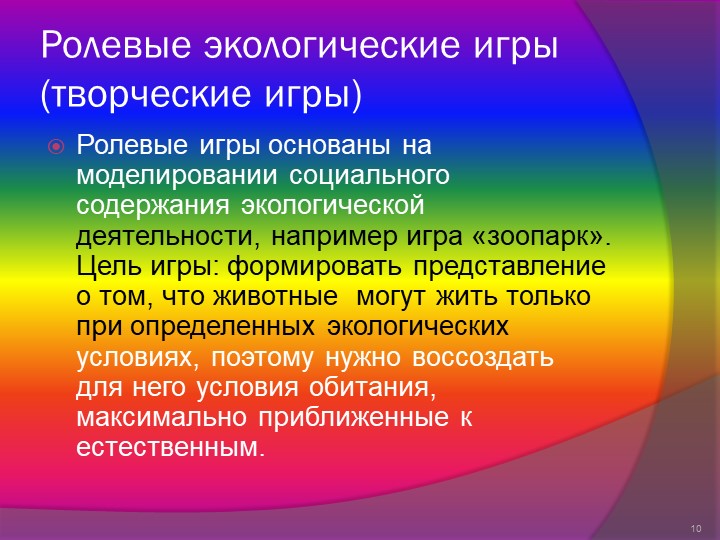 Ролевые экологические игры (творческие игры)

Ролевые игры основаны на моделировании социального содержания экологической деятельности, например игра «зоопарк». Цель игры: формировать представление о том, что животные могут жить только при определенных экологических условиях, поэтому нужно воссоздать для него условия обитания, максимально приближенные к естественным.

10